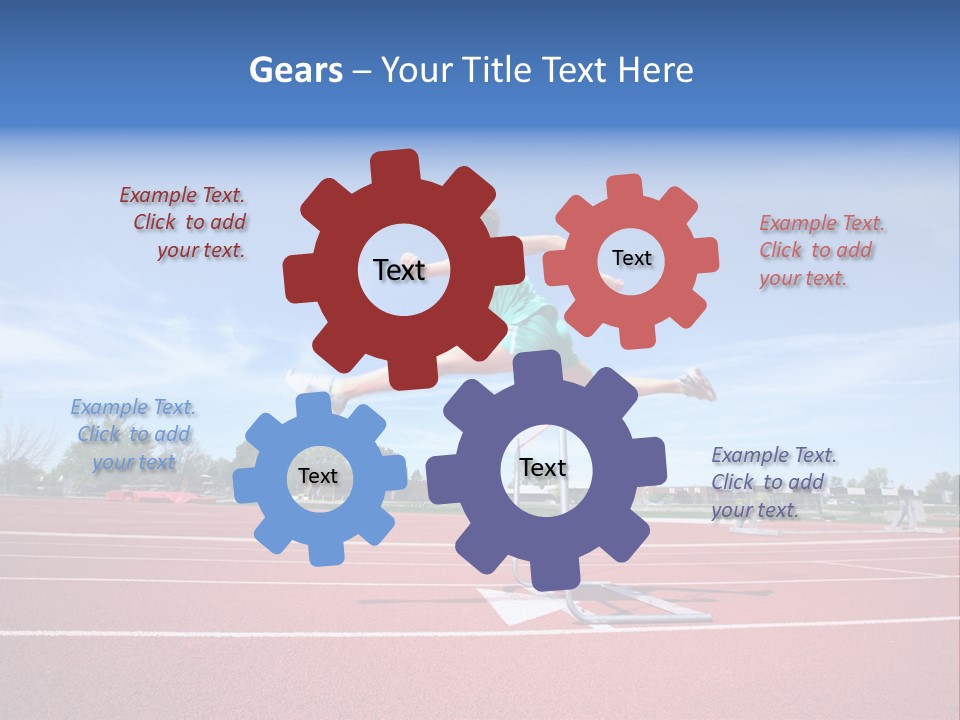 Gears – Your Title Text Here

Example Text. Click to add your text.

Text

Text

Example Text. Click to add your text.

Example Text. Click to add your text

Text

Text

Example Text. Click to add your text.